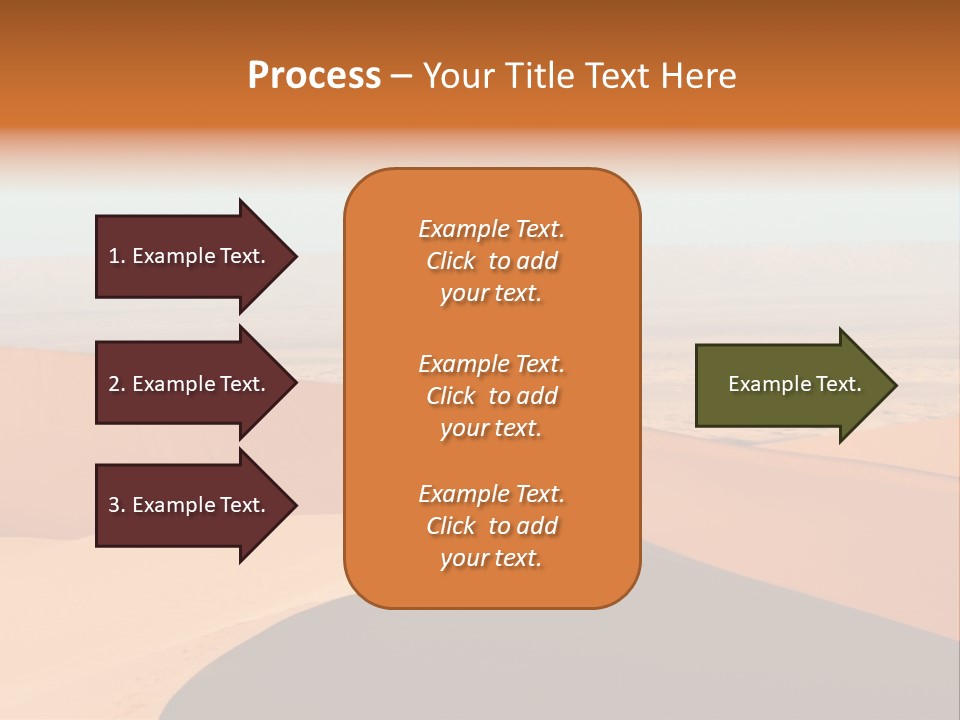 Process – Your Title Text Here

1. Example Text.

2. Example Text.

3. Example Text.

Example Text. Click to add your text.

Example Text. Click to add your text.

Example Text. Click to add your text.

Example Text.